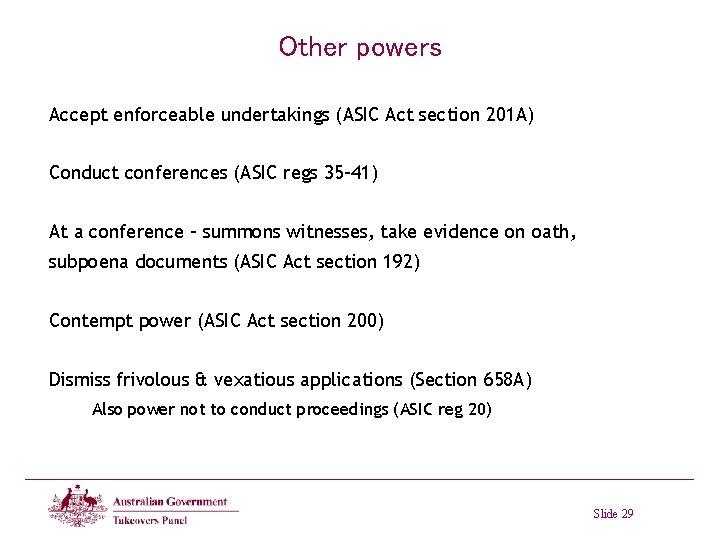 Other powers

Accept enforceable undertakings (ASIC Act section 201A)

Conduct conferences (ASIC regs 35–41)

At a conference – summons witnesses, take evidence on oath, subpoena documents (ASIC Act section 192)

Contempt power (ASIC Act section 200)

Dismiss frivolous & vexatious applications (Section 658A)

Also power not to conduct proceedings (ASIC reg 20)

Australian Government
Takeovers Panel

Slide 29